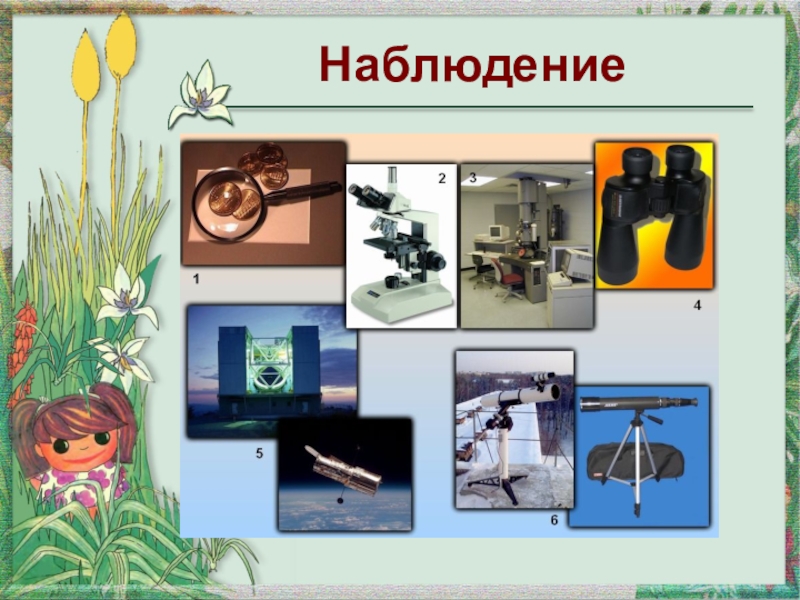 Наблюдение

1

2

3

4

5

6